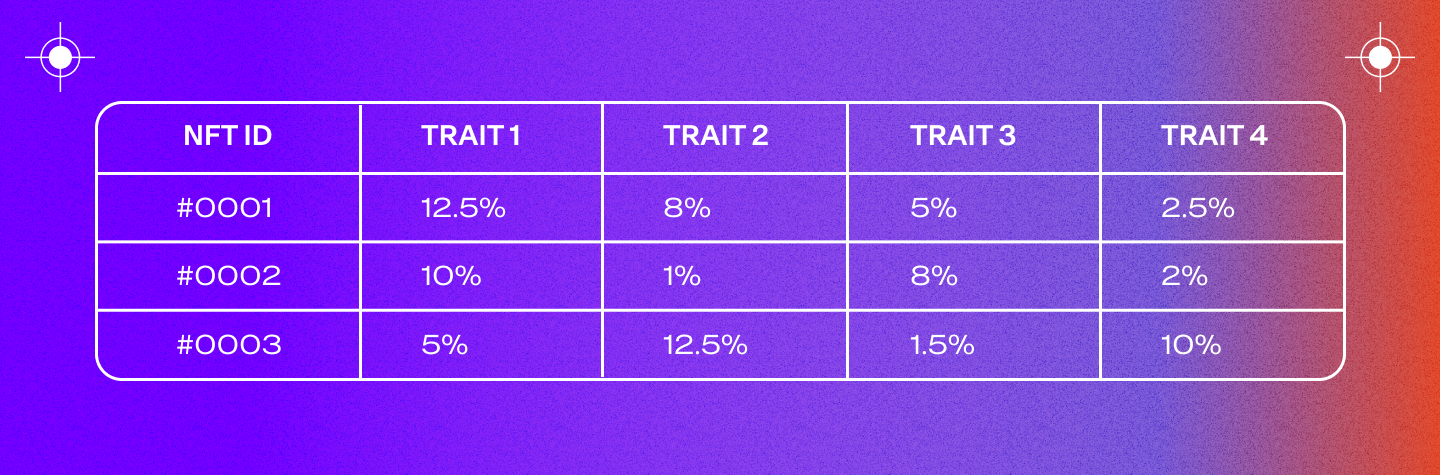 | NFT ID | TRAIT 1 | TRAIT 2 | TRAIT 3 | TRAIT 4 |
|---|---|---|---|---|
| #0001 | 12.5% | 8% | 5% | 2.5% |
| #0002 | 10% | 1% | 8% | 2% |
| #0003 | 5% | 12.5% | 1.5% | 10% |